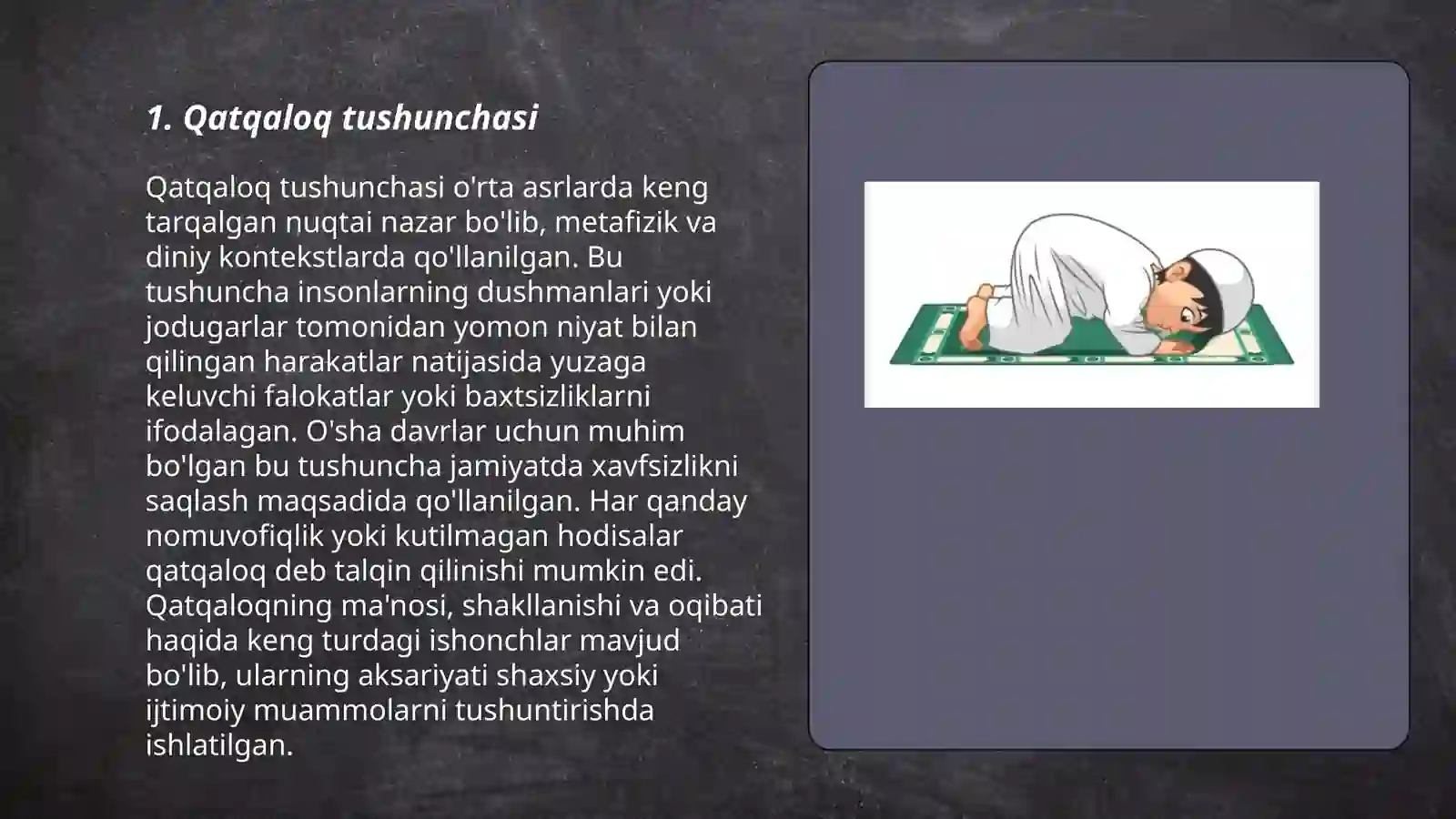 1. Qatqaloq tushunchasi

Qatqaloq tushunchasi o'rta asrlarda keng tarqalgan nuqtai nazar bo'lib, metafizik va diniy kontekstlarda qo'llanilgan. Bu tushuncha insonlarning dushmanlari yoki jodugarlar tomonidan yomon niyat bilan qilingan harakatlar natijasida yuzaga keluvchi falokatlar yoki baxtsizliklarni ifodalagan. O'sha davrlar uchun muhim bo'lgan bu tushuncha jamiyatda xavfsizlikni saqlash maqsadida qo'llanilgan. Har qanday nomuvofiqlik yoki kutilmagan hodisalar qatqaloq deb talqin qilinishi mumkin edi. Qatqaloqning ma'nosi, shakllanishi va oqibati haqida keng turdagi ishonchlar mavjud bo'lib, ularning aksariyati shaxsiy yoki ijtimoiy muammolarni tushuntirishda ishlatilgan.